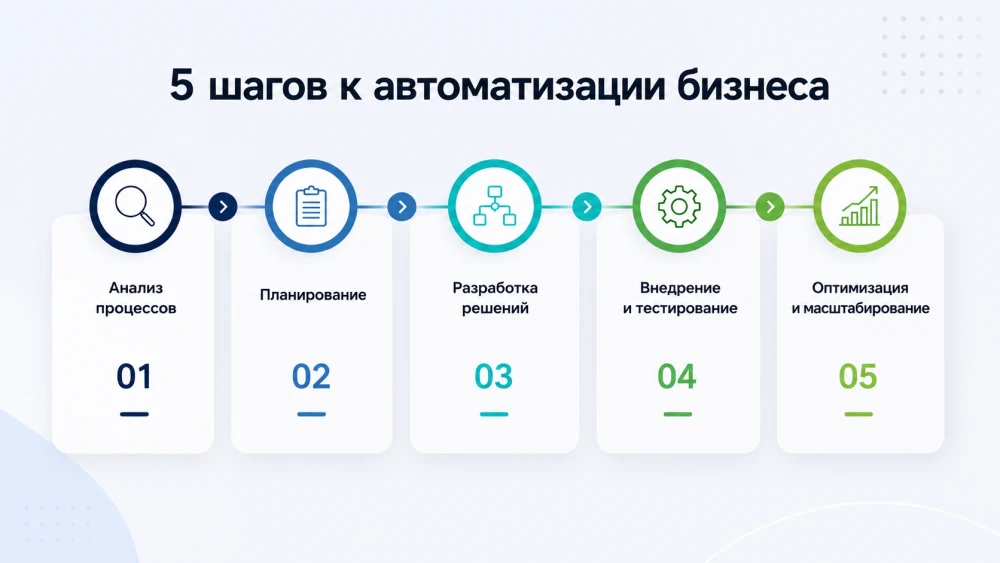 5 шагов к автоматизации бизнеса

Анализ процессов

01

Планирование

02

Разработка решений

03

Внедрение и тестирование

04

Оптимизация и масштабирование

05